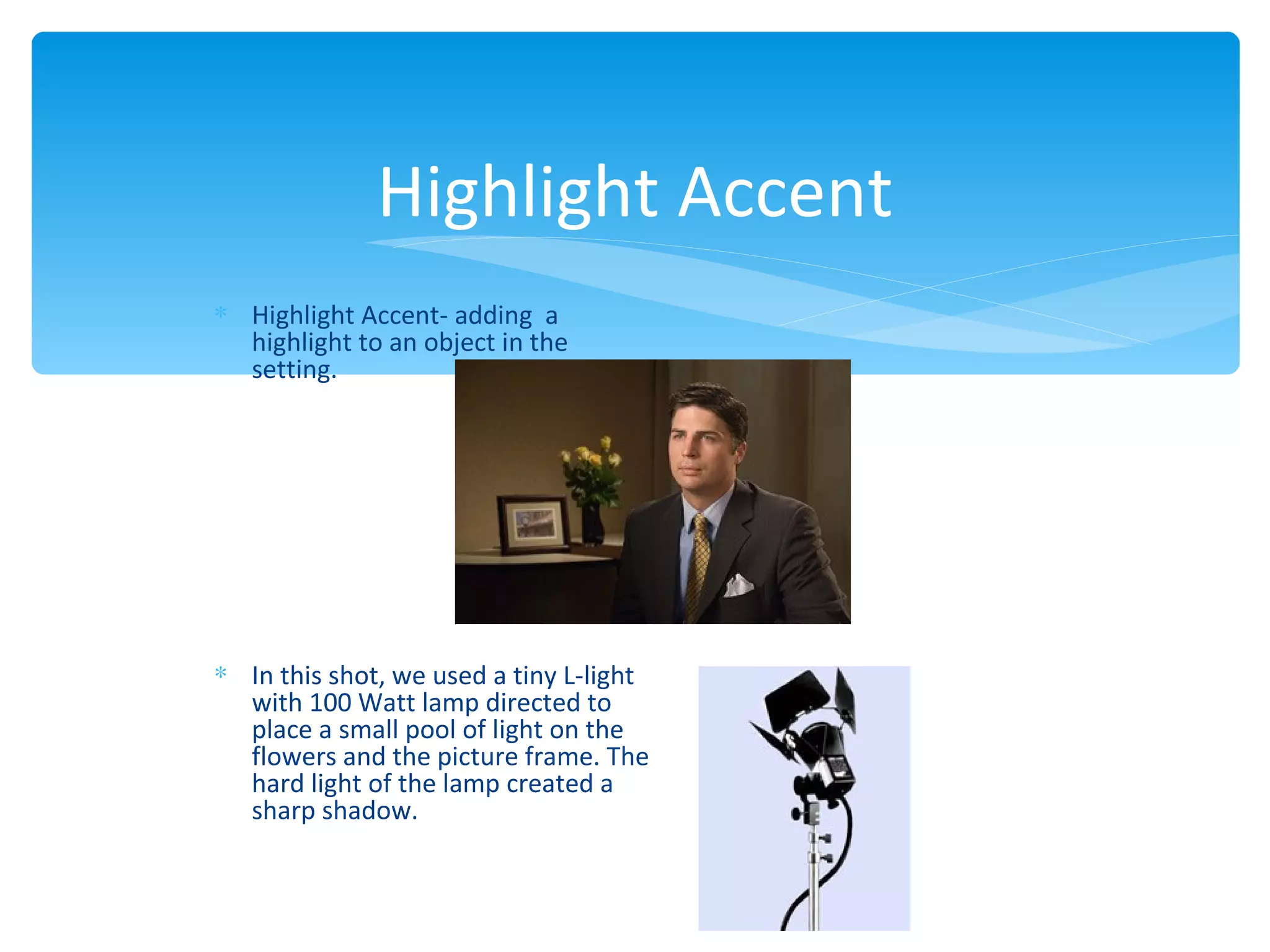 Highlight Accent

* Highlight Accent- adding a highlight to an object in the setting.

* In this shot, we used a tiny L-light with 100 Watt lamp directed to place a small pool of light on the flowers and the picture frame. The hard light of the lamp created a sharp shadow.